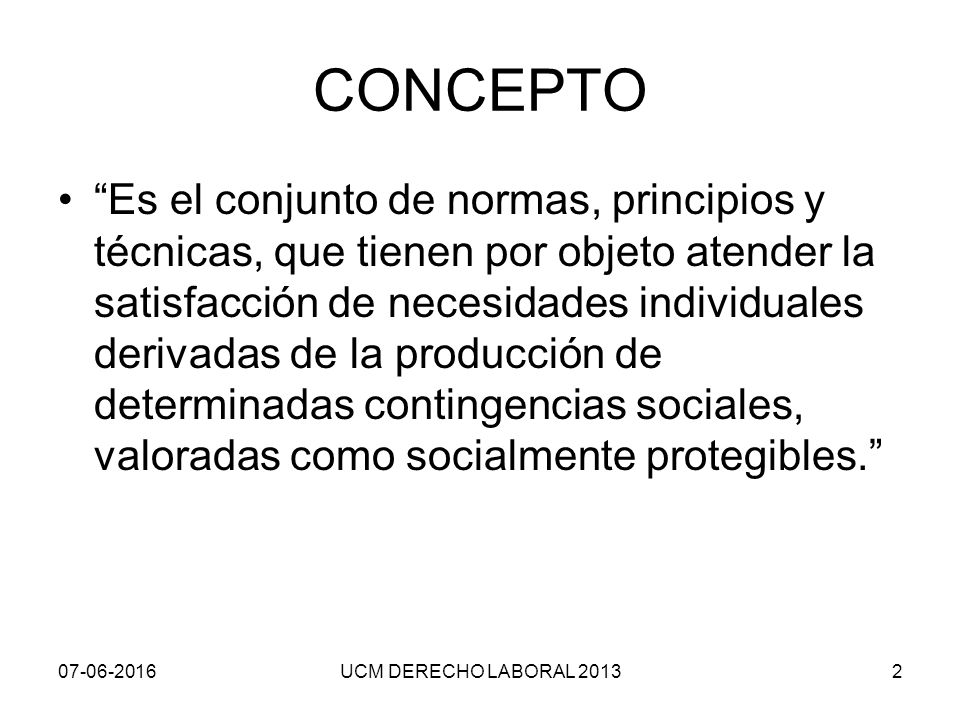 CONCEPTO

• “Es el conjunto de normas, principios y técnicas, que tienen por objeto atender la satisfacción de necesidades individuales derivadas de la producción de determinadas contingencias sociales, valoradas como socialmente protegibles.”

07-06-2016 UCM DERECHO LABORAL 2013 2